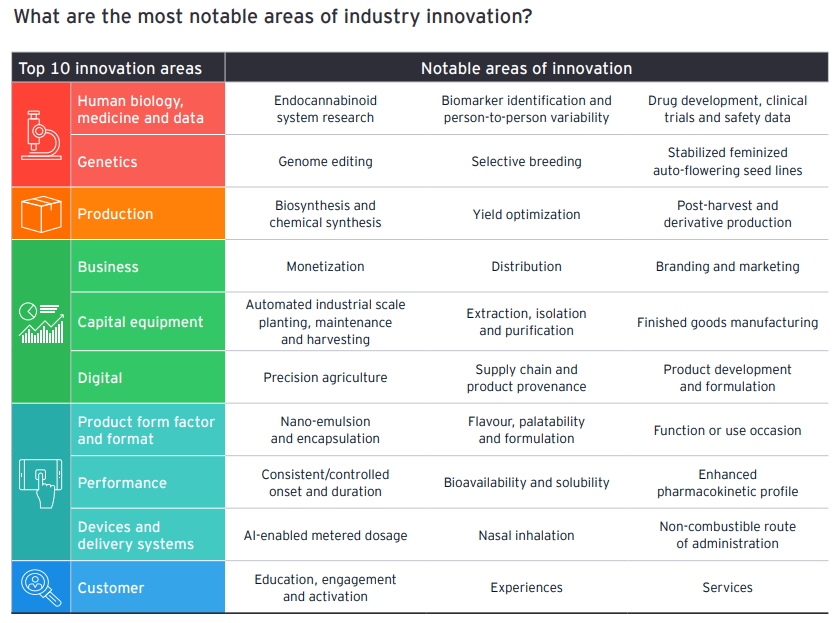 What are the most notable areas of industry innovation?

| Top 10 innovation areas | Notable areas of innovation | | |
|---|---|---|---|
| Human biology, medicine and data | Endocannabinoid system research | Biomarker identification and person-to-person variability | Drug development, clinical trials and safety data |
| Genetics | Genome editing | Selective breeding | Stabilized feminized auto-flowering seed lines |
| Production | Biosynthesis and chemical synthesis | Yield optimization | Post-harvest and derivative production |
| Business | Monetization | Distribution | Branding and marketing |
| Capital equipment | Automated industrial scale planting, maintenance and harvesting | Extraction, isolation and purification | Finished goods manufacturing |
| Digital | Precision agriculture | Supply chain and product provenance | Product development and formulation |
| Product form factor and format | Nano-emulsion and encapsulation | Flavour, palatability and formulation | Function or use occasion |
| Performance | Consistent/controlled onset and duration | Bioavailability and solubility | Enhanced pharmacokinetic profile |
| Devices and delivery systems | AI-enabled metered dosage | Nasal inhalation | Non-combustible route of administration |
| Customer | Education, engagement and activation | Experiences | Services |